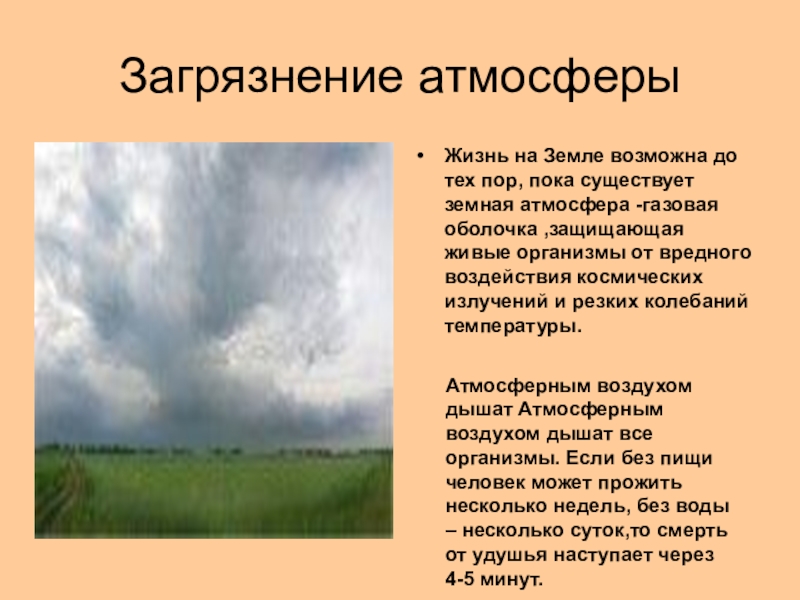 Загрязнение атмосферы

• Жизнь на Земле возможна до тех пор, пока существует земная атмосфера -газовая оболочка ,защищающая живые организмы от вредного воздействия космических излучений и резких колебаний температуры.

Атмосферным воздухом дышат Атмосферным воздухом дышат все организмы. Если без пищи человек может прожить несколько недель, без воды – несколько суток,то смерть от удушья наступает через 4-5 минут.